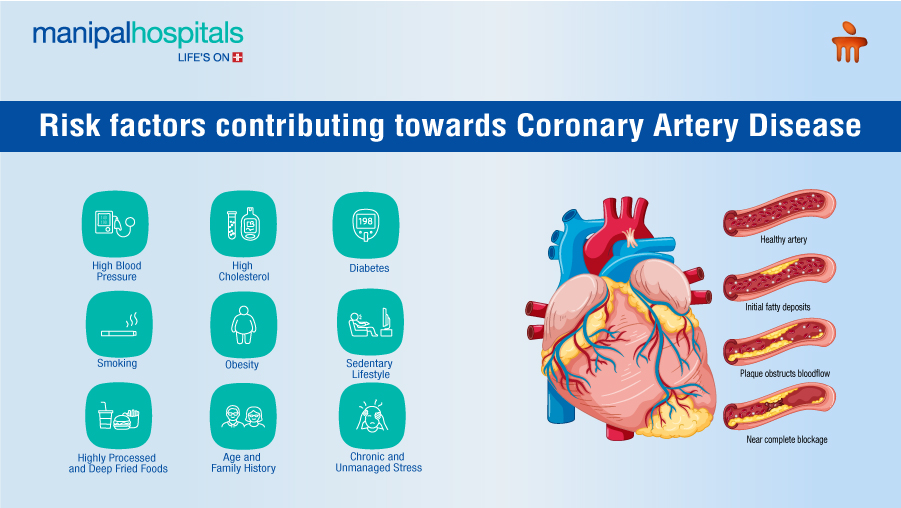 manipalhospitals
LIFE'S ON

Risk factors contributing towards Coronary Artery Disease

High Blood Pressure

High Cholesterol

198

Diabetes

Smoking

Obesity

Sedentary Lifestyle

Highly Processed and Deep Fried Foods

Age and Family History

Chronic and Unmanaged Stress

Healthy artery

Initial fatty deposits

Plaque obstructs bloodflow

Near complete blockage